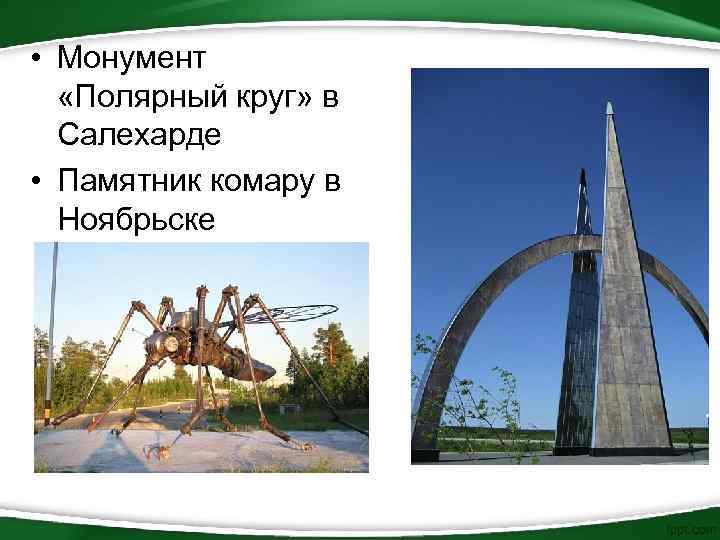 • Монумент «Полярный круг» в Салехарде
• Памятник комару в Ноябрьске

fppt.com